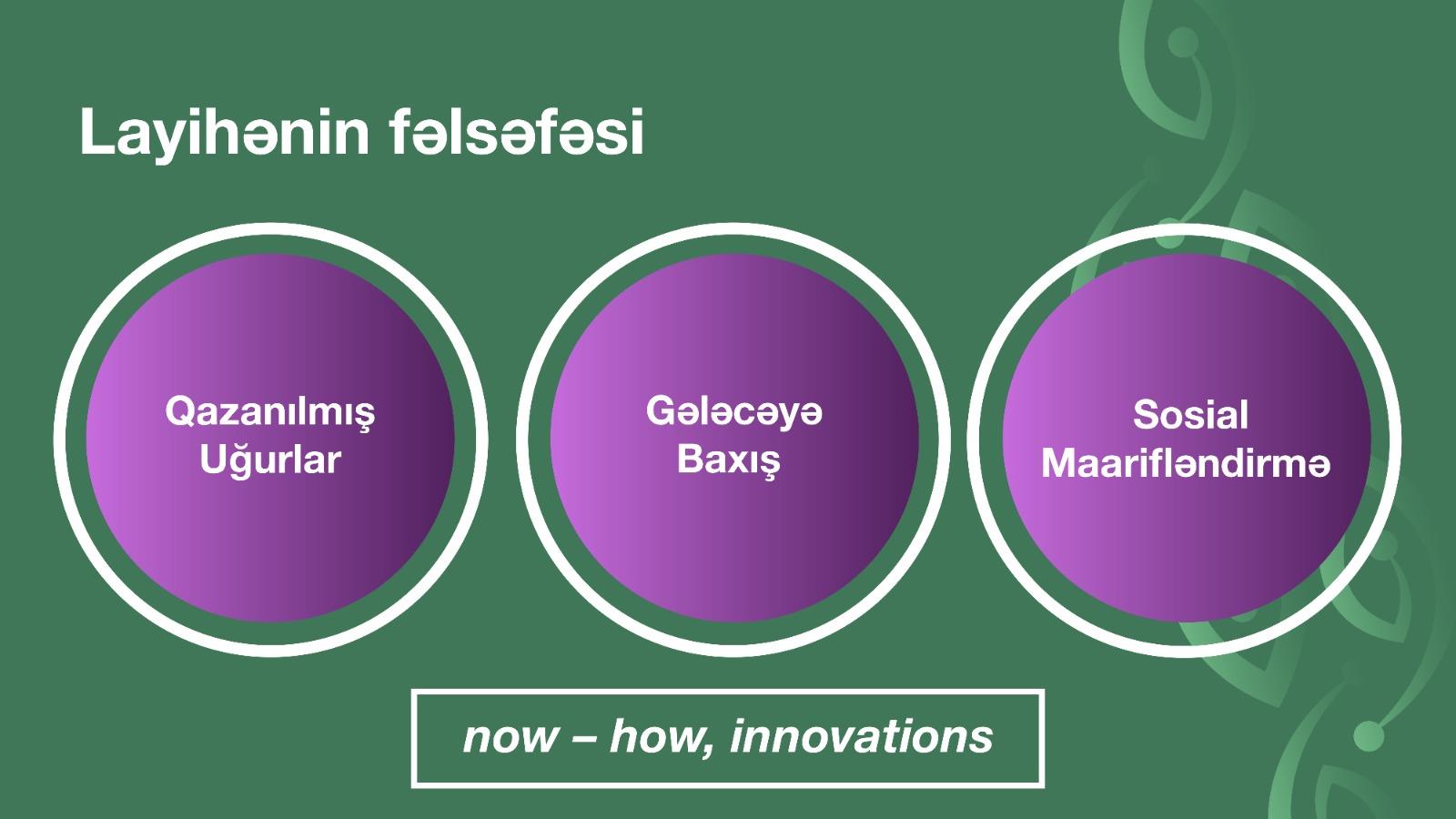 Layihənin fəlsəfəsi

Qazanılmış Uğurlar

Gələcəyə Baxış

Sosial Maarifləndirmə

now – how, innovations